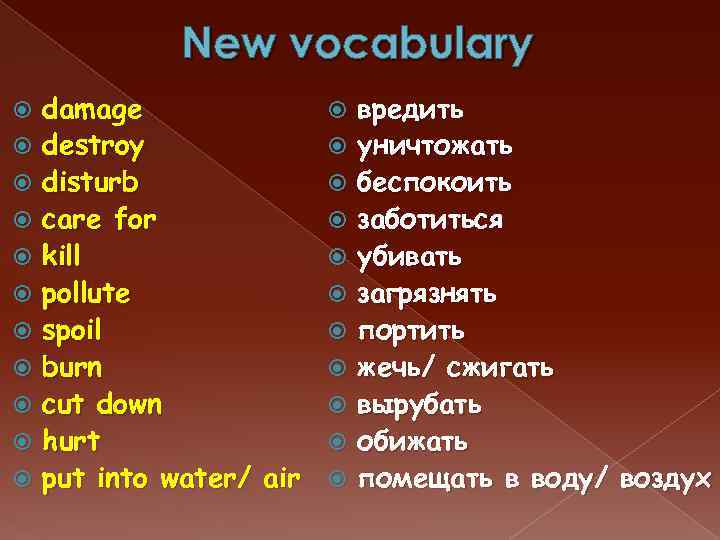 New vocabulary

damage
destroy
disturb
care for
kill
pollute
spoil
burn
cut down
hurt
put into water/ air

вредить
уничтожать
беспокоить
заботиться
убивать
загрязнять
портить
жечь/ сжигать
вырубать
обижать
помещать в воду/ воздух